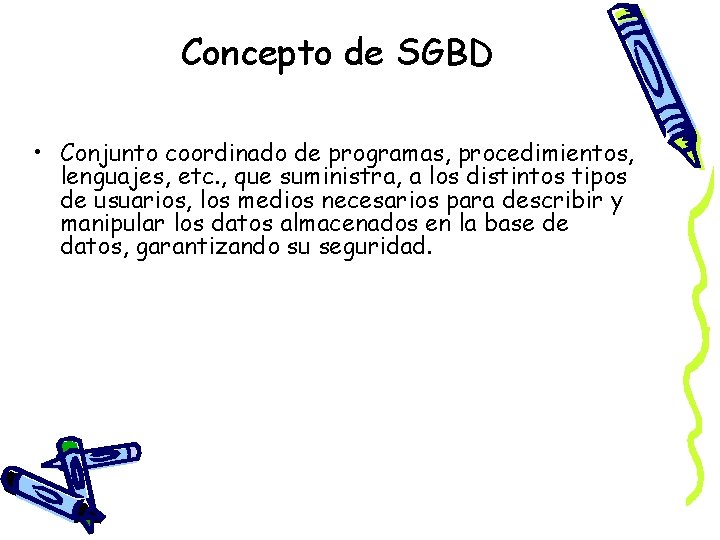 Concepto de SGBD

• Conjunto coordinado de programas, procedimientos, lenguajes, etc., que suministra, a los distintos tipos de usuarios, los medios necesarios para describir y manipular los datos almacenados en la base de datos, garantizando su seguridad.